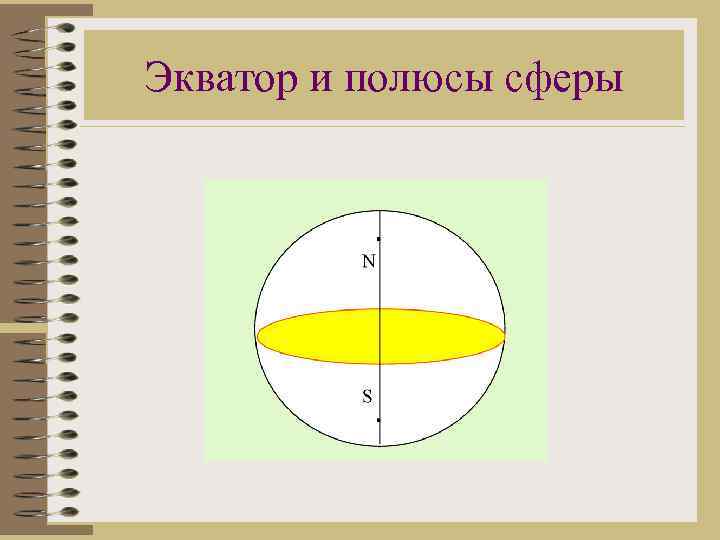 Экватор и полюсы сферы

N

S